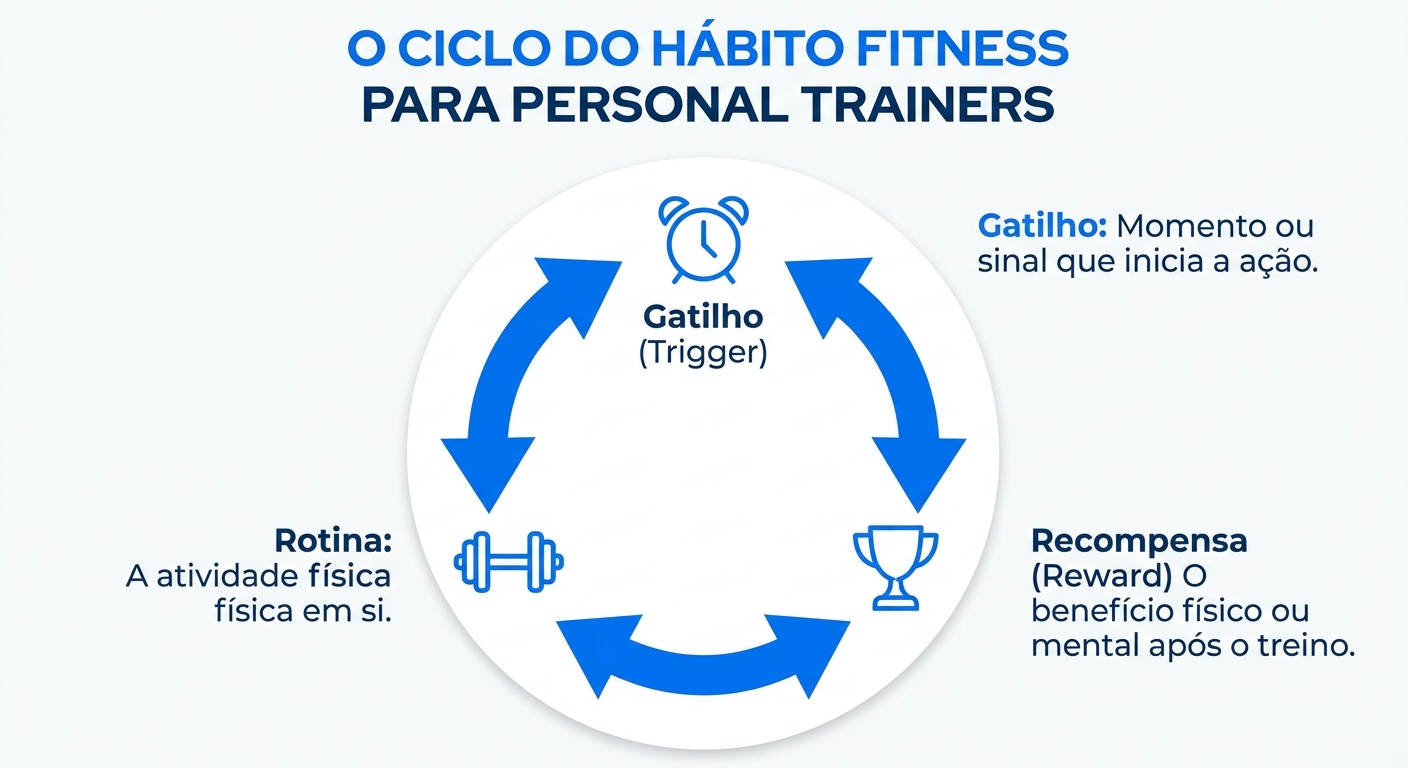 O CICLO DO HÁBITO FITNESS
PARA PERSONAL TRAINERS

Gatilho (Trigger)

Gatilho: Momento ou sinal que inicia a ação.

Rotina: A atividade física física em si.

Recompensa (Reward) O benefício físico ou mental após o treino.